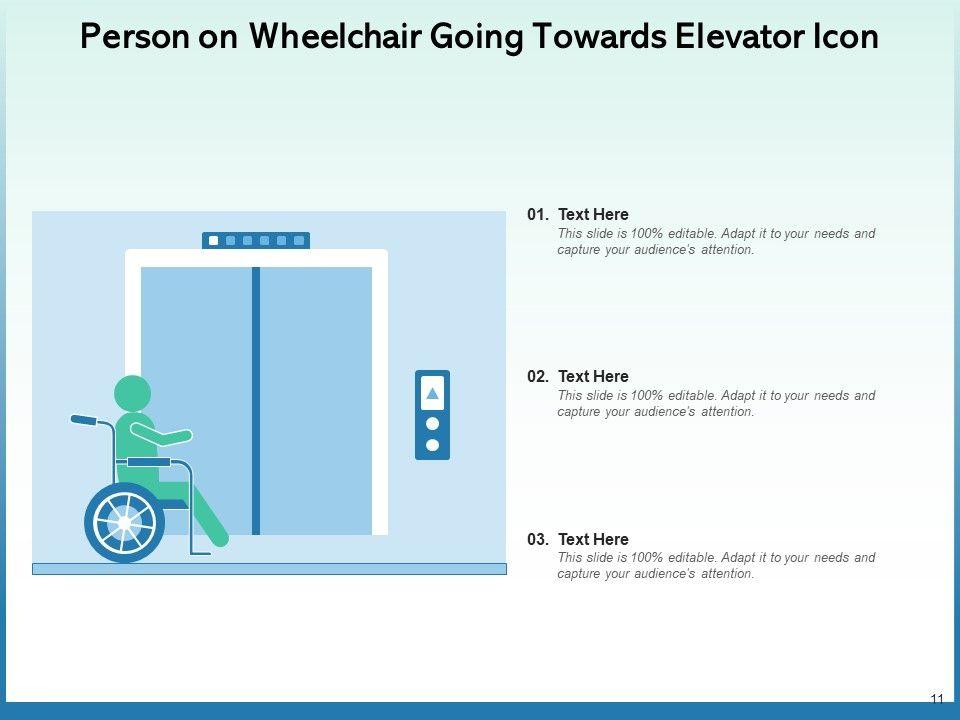 Person on Wheelchair Going Towards Elevator Icon

01. Text Here
This slide is 100% editable. Adapt it to your needs and capture your audience's attention.

02. Text Here
This slide is 100% editable. Adapt it to your needs and capture your audience's attention.

03. Text Here
This slide is 100% editable. Adapt it to your needs and capture your audience's attention.

11